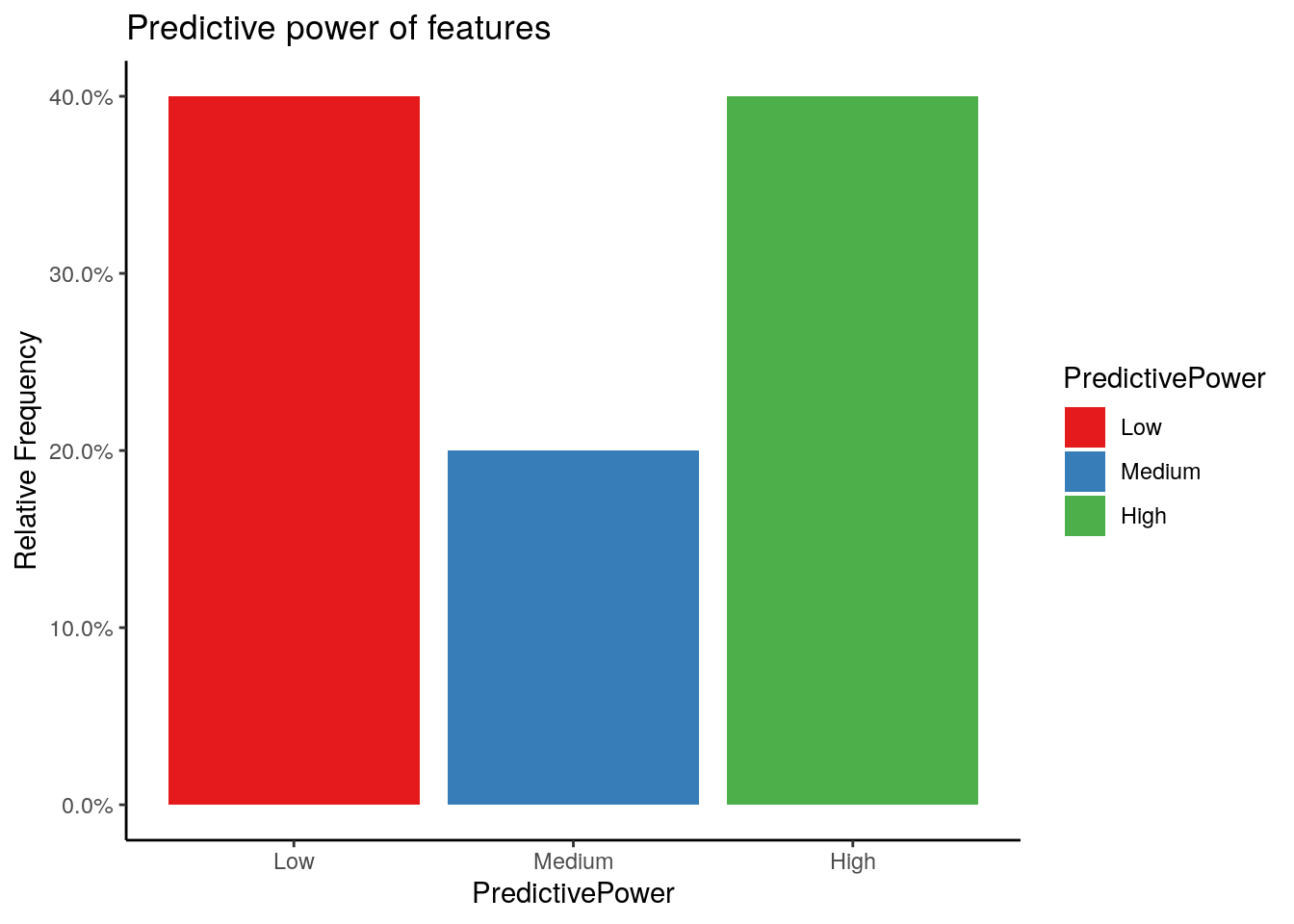 Predictive power of features

Relative Frequency

40.0%
30.0%
20.0%
10.0%
0.0%

Low
Medium
High

PredictivePower

PredictivePower
Low
Medium
High